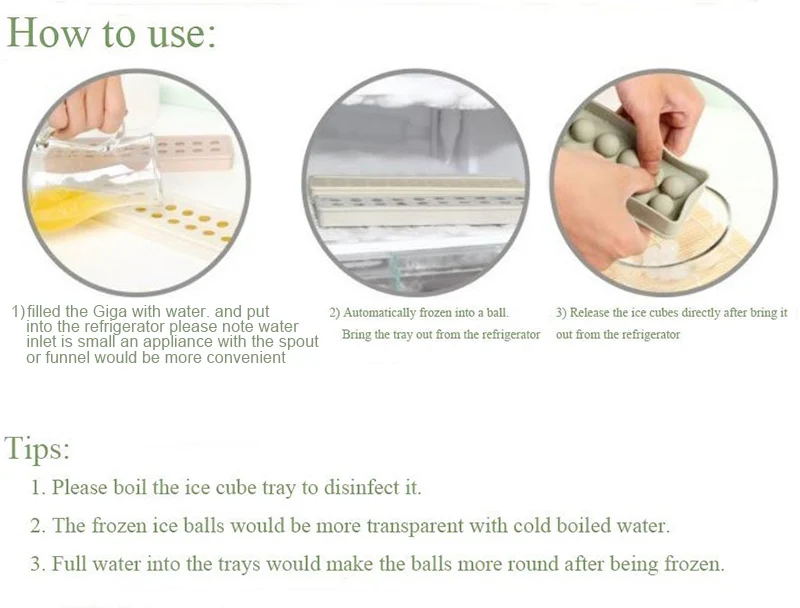 How to use:

1) filled the Giga with water. and put into the refrigerator please note water inlet is small an appliance with the spout or funnel would be more convenient

2) Automatically frozen into a ball. Bring the tray out from the refrigerator

3) Release the ice cubes directly after bring it out from the refrigerator

Tips:

1. Please boil the ice cube tray to disinfect it.

2. The frozen ice balls would be more transparent with cold boiled water.

3. Full water into the trays would make the balls more round after being frozen.